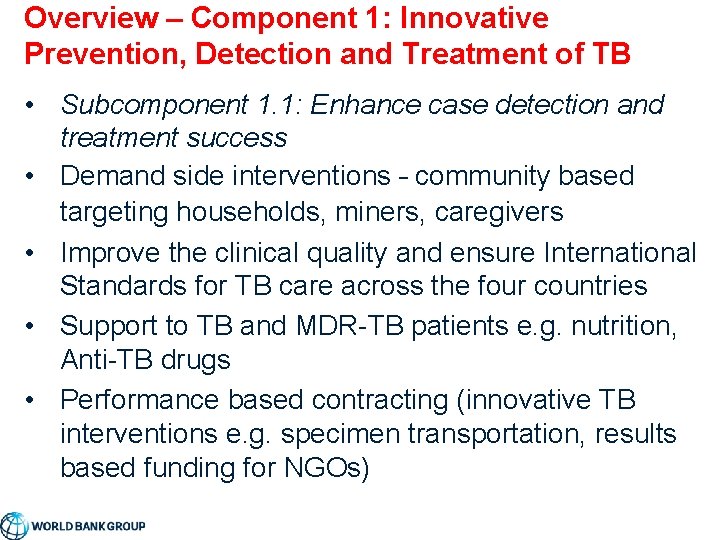 Overview – Component 1: Innovative Prevention, Detection and Treatment of TB

• Subcomponent 1.1: Enhance case detection and treatment success
• Demand side interventions - community based targeting households, miners, caregivers
• Improve the clinical quality and ensure International Standards for TB care across the four countries
• Support to TB and MDR-TB patients e.g. nutrition, Anti-TB drugs
• Performance based contracting (innovative TB interventions e.g. specimen transportation, results based funding for NGOs)

WORLD BANK GROUP